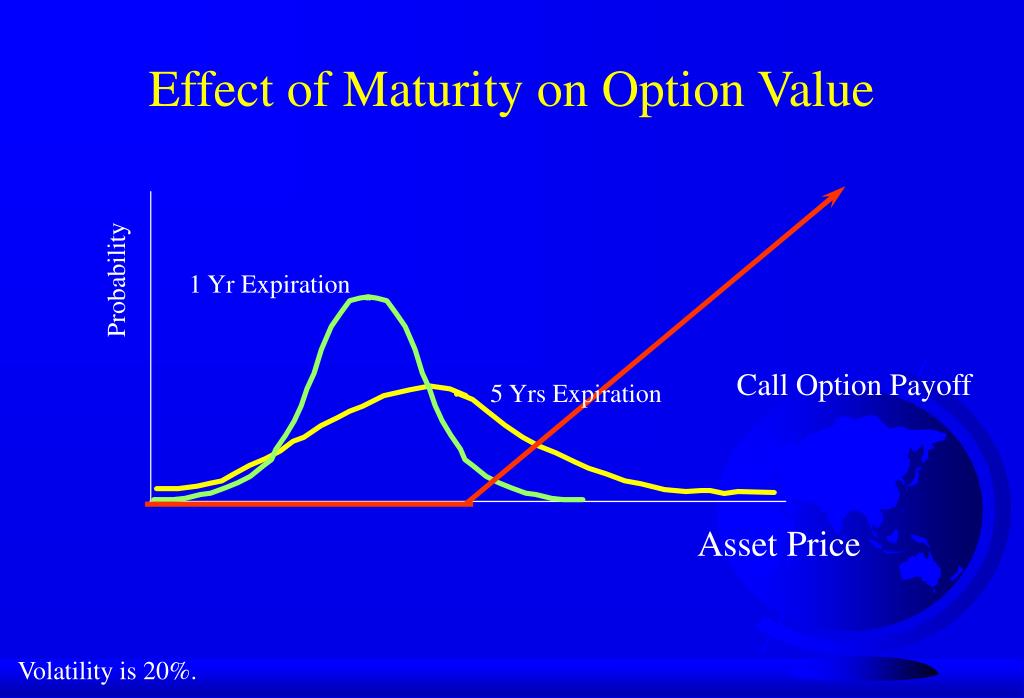 Effect of Maturity on Option Value

Probability

1 Yr Expiration

5 Yrs Expiration

Call Option Payoff

Asset Price

Volatility is 20%.